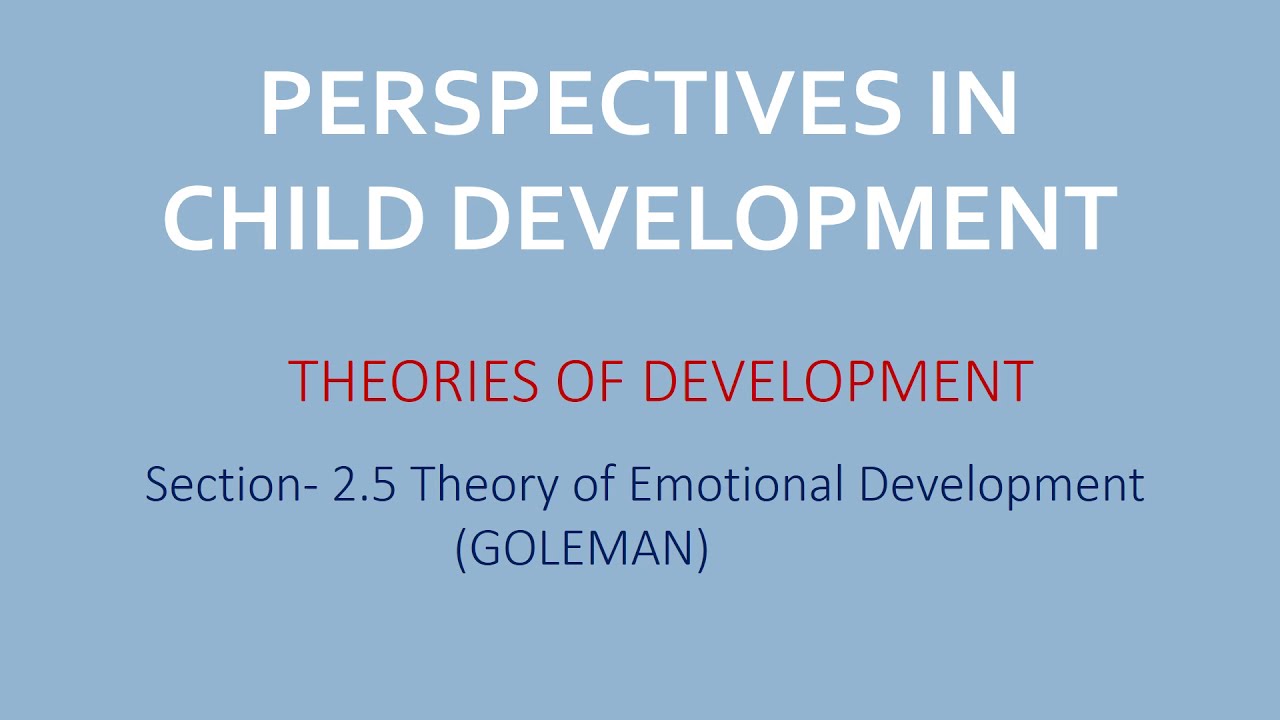 PERSPECTIVES IN CHILD DEVELOPMENT

THEORIES OF DEVELOPMENT

Section- 2.5 Theory of Emotional Development (GOLEMAN)